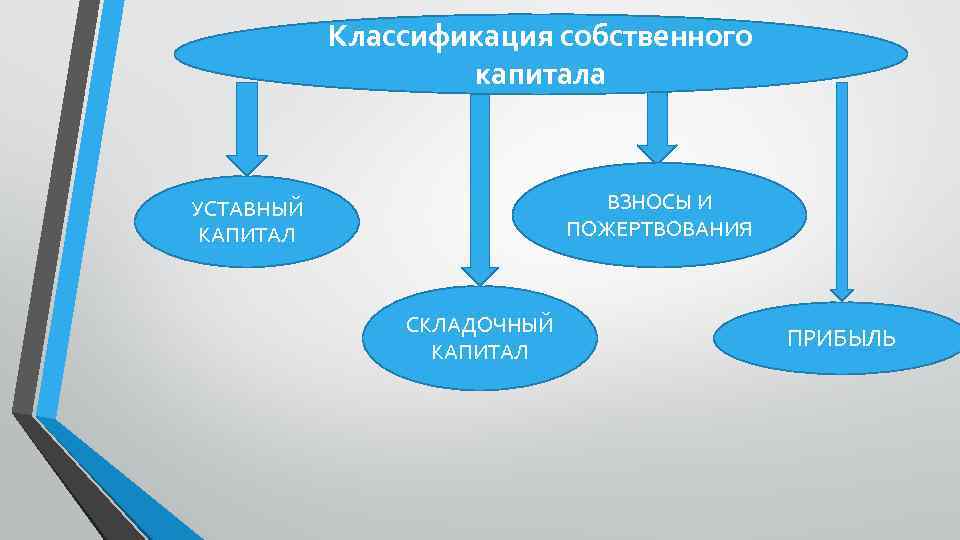 Классификация собственного капитала

УСТАВНЫЙ КАПИТАЛ

ВЗНОСЫ И ПОЖЕРТВОВАНИЯ

СКЛАДОЧНЫЙ КАПИТАЛ

ПРИБЫЛЬ